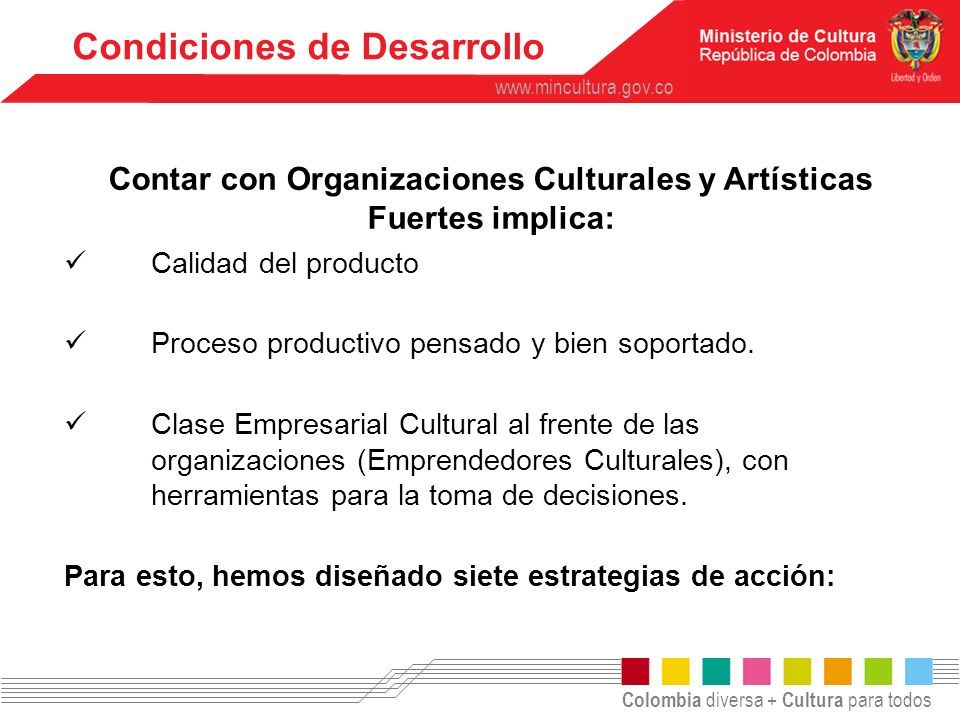 Condiciones de Desarrollo

Ministerio de Cultura
República de Colombia

Libertad y Orden

www.mincultura.gov.co

Contar con Organizaciones Culturales y Artísticas Fuertes implica:

✓ Calidad del producto

✓ Proceso productivo pensado y bien soportado.

✓ Clase Empresarial Cultural al frente de las organizaciones (Emprendedores Culturales), con herramientas para la toma de decisiones.

Para esto, hemos diseñado siete estrategias de acción:

Colombia diversa + Cultura para todos